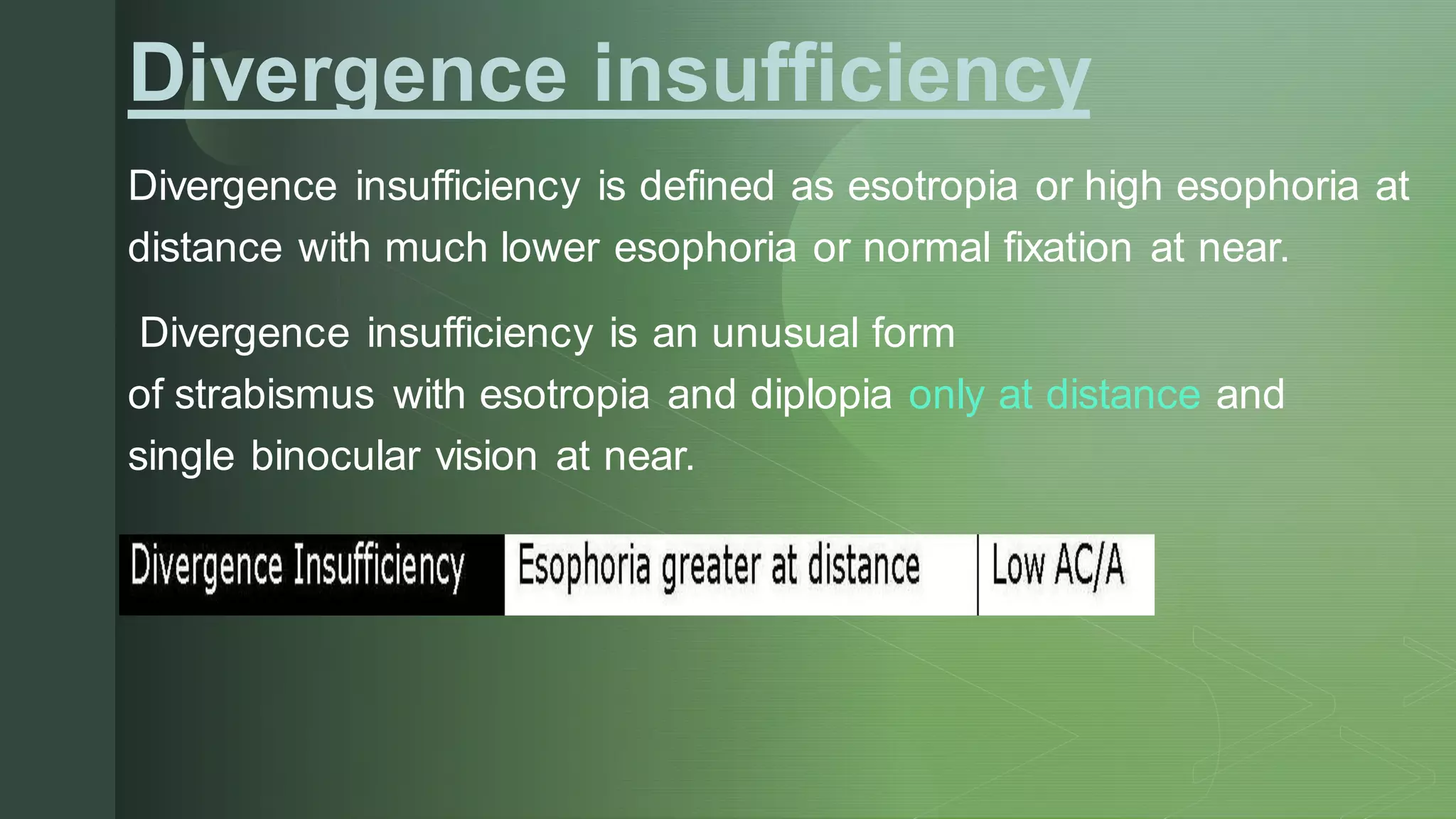 Divergence insufficiency

Divergence insufficiency is defined as esotropia or high esophoria at distance with much lower esophoria or normal fixation at near.

Divergence insufficiency is an unusual form of strabismus with esotropia and diplopia only at distance and single binocular vision at near.

| Divergence Insufficiency | Esophoria greater at distance | Low AC/A |
|---|---|---|